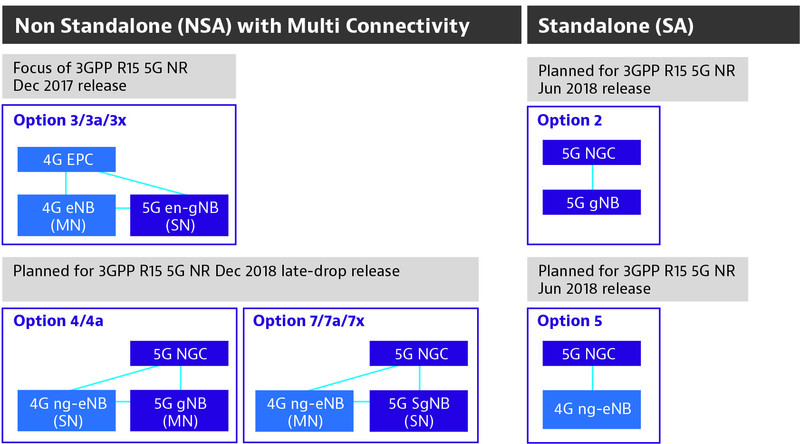 Non Standalone (NSA) with Multi Connectivity

Focus of 3GPP R15 5G NR Dec 2017 release

Option 3/3a/3x

4G EPC

4G eNB (MN)

5G en-gNB (SN)

Planned for 3GPP R15 5G NR Dec 2018 late-drop release

Option 4/4a

5G NGC

4G ng-eNB (SN)

5G gNB (MN)

Option 7/7a/7x

5G NGC

4G ng-eNB (MN)

5G SgNB (SN)

Standalone (SA)

Planned for 3GPP R15 5G NR Jun 2018 release

Option 2

5G NGC

5G gNB

Planned for 3GPP R15 5G NR Jun 2018 release

Option 5

5G NGC

4G ng-eNB